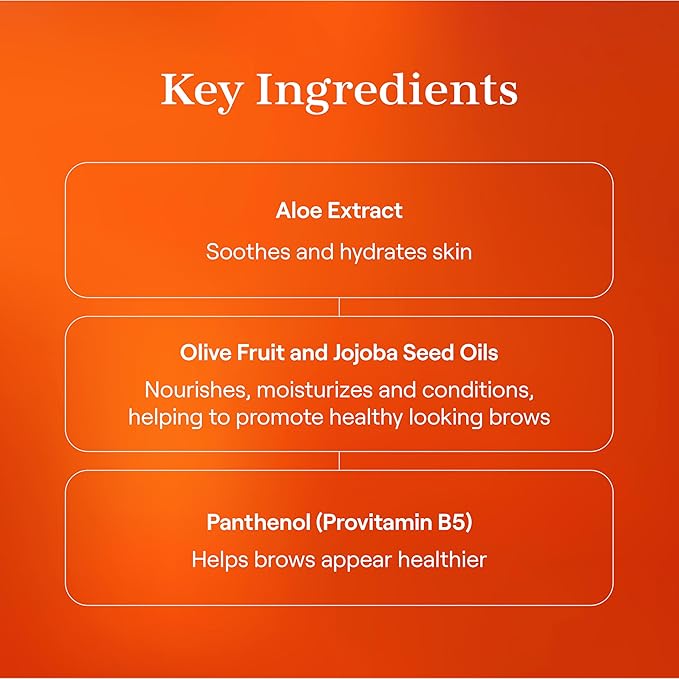 Key Ingredients

Aloe Extract

Soothes and hydrates skin

Olive Fruit and Jojoba Seed Oils

Nourishes, moisturizes and conditions, helping to promote healthy looking brows

Panthenol (Provitamin B5)

Helps brows appear healthier